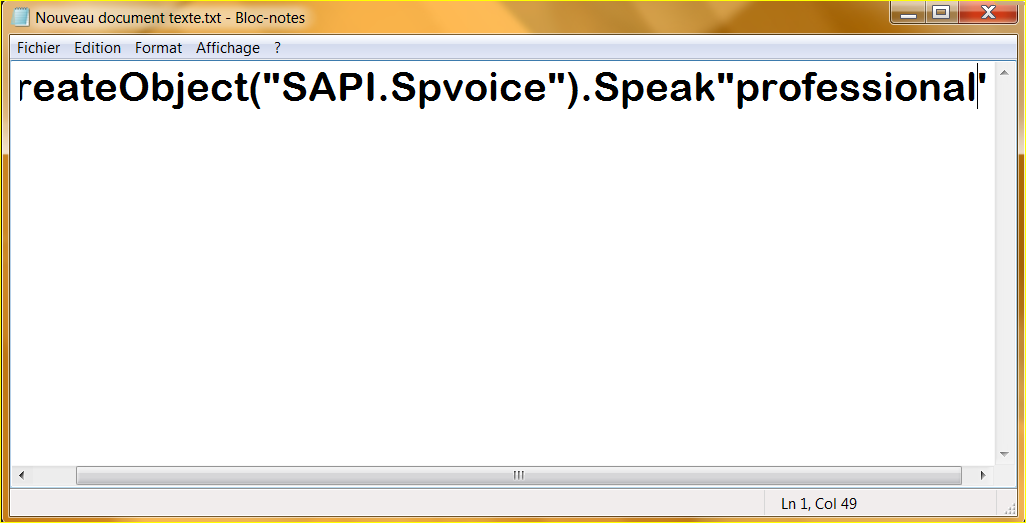 Nouveau document texte.txt - Bloc-notes

Fichier Edition Format Affichage ?

reateObject("SAPI.Spvoice").Speak"professional"

Ln 1, Col 49